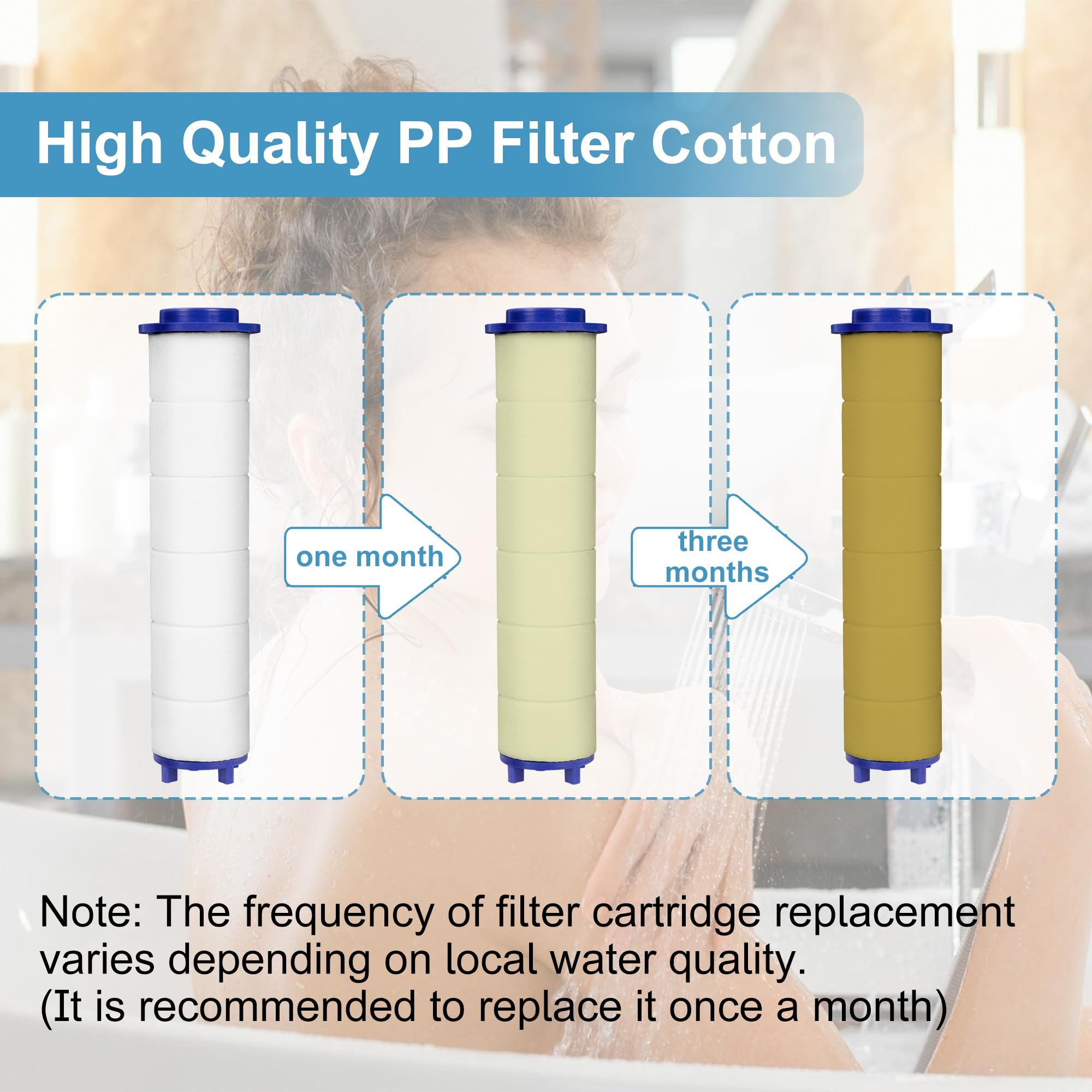 High Quality PP Filter Cotton

one month

three months

Note: The frequency of filter cartridge replacement varies depending on local water quality.
(It is recommended to replace it once a month)